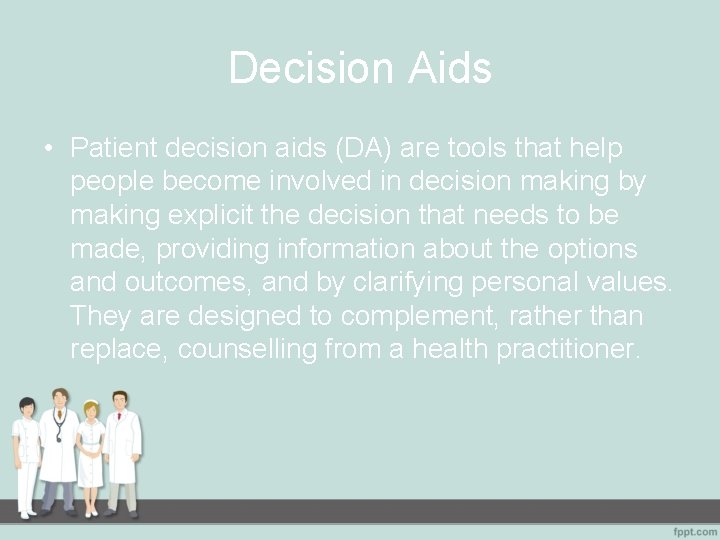 Decision Aids

• Patient decision aids (DA) are tools that help people become involved in decision making by making explicit the decision that needs to be made, providing information about the options and outcomes, and by clarifying personal values. They are designed to complement, rather than replace, counselling from a health practitioner.

fppt.com